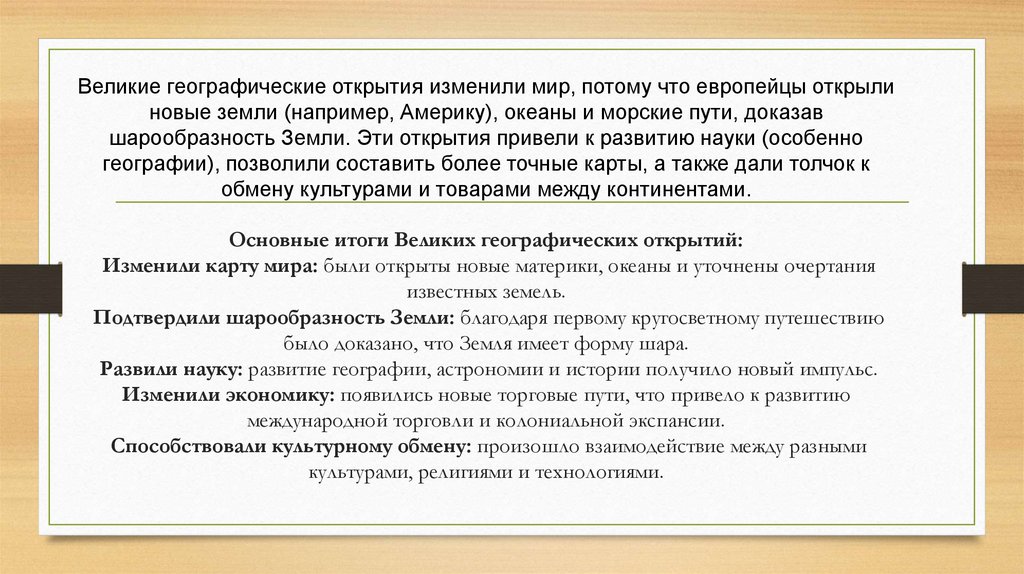 Великие географические открытия изменили мир, потому что европейцы открыли новые земли (например, Америку), океаны и морские пути, доказав шарообразность Земли. Эти открытия привели к развитию науки (особенно географии), позволили составить более точные карты, а также дали толчок к обмену культурами и товарами между континентами.

Основные итоги Великих географических открытий:
Изменили карту мира: были открыты новые материки, океаны и уточнены очертания известных земель.
Подтвердили шарообразность Земли: благодаря первому кругосветному путешествию было доказано, что Земля имеет форму шара.
Развили науку: развитие географии, астрономии и истории получило новый импульс.
Изменили экономику: появились новые торговые пути, что привело к развитию международной торговли и колониальной экспансии.
Способствовали культурному обмену: произошло взаимодействие между разными культурами, религиями и технологиями.